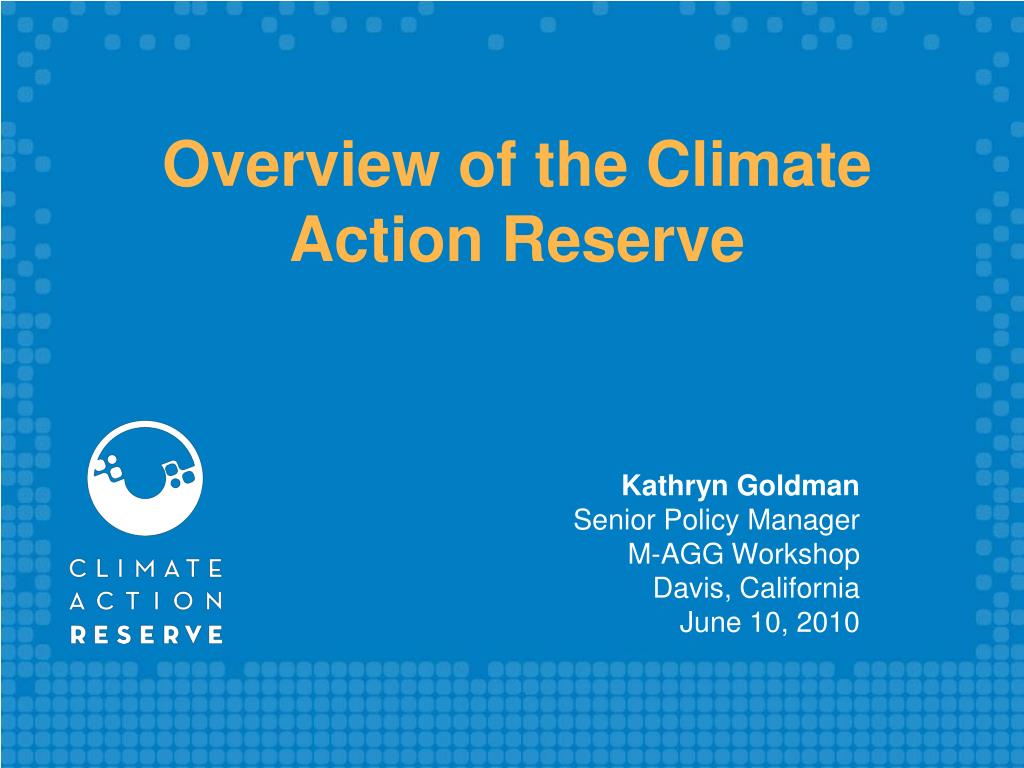 Overview of the Climate Action Reserve

CLIMATE
ACTION
RESERVE

Kathryn Goldman
Senior Policy Manager
M-AGG Workshop
Davis, California
June 10, 2010